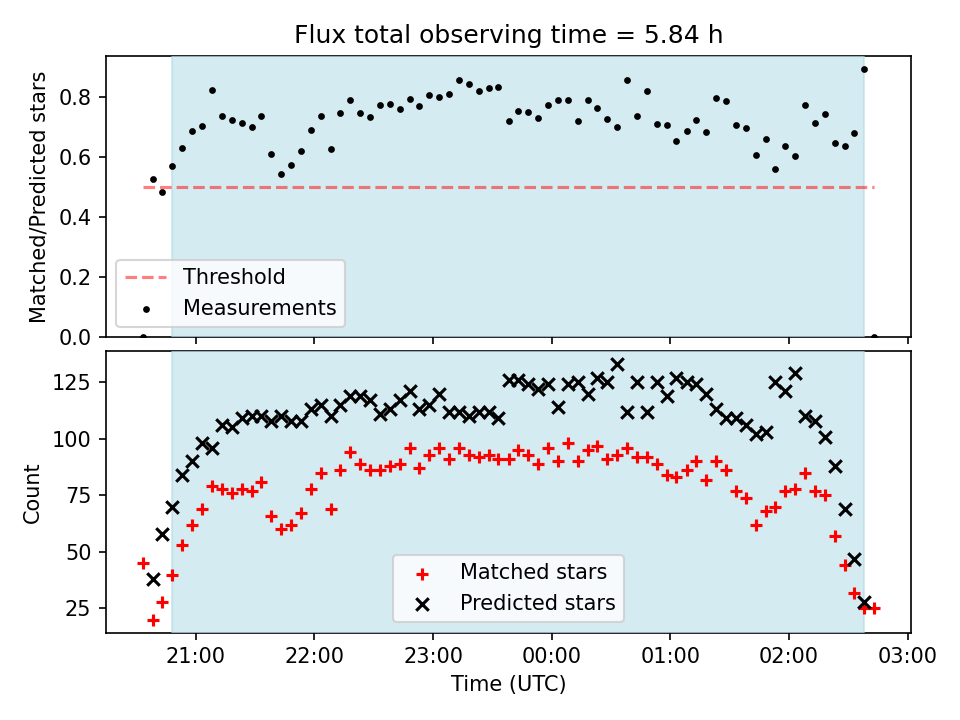 Flux total observing time = 5.84 h

Matched/Predicted stars

0.8
0.6
0.4
0.2
0.0

Threshold
Measurements

Count

125
100
75
50
25

Matched stars
Predicted stars

21:00
22:00
23:00
00:00
01:00
02:00
03:00

Time (UTC)